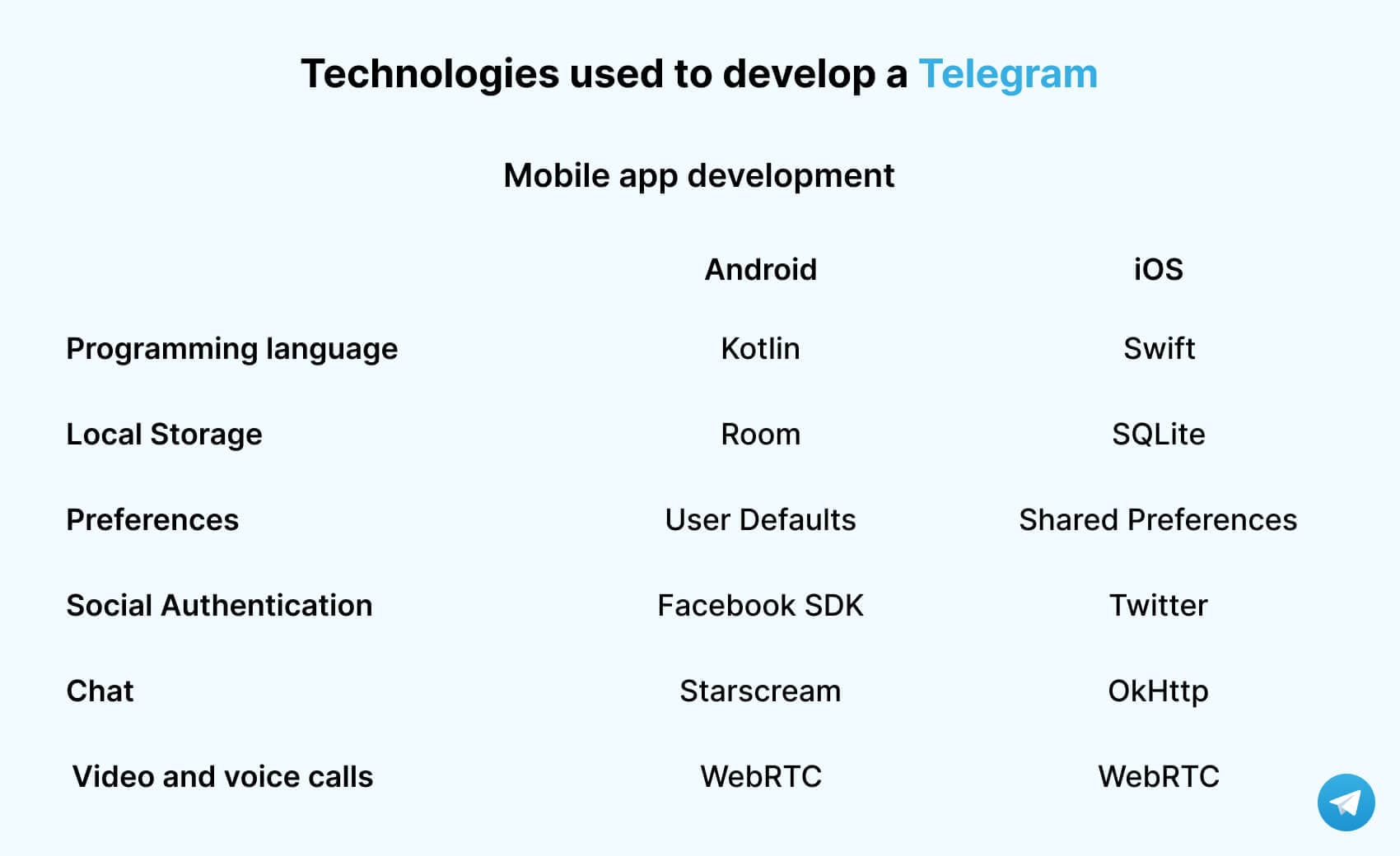 Technologies used to develop a Telegram

Mobile app development

| | Android | iOS |
|---|---|---|
| Programming language | Kotlin | Swift |
| Local Storage | Room | SQLite |
| Preferences | User Defaults | Shared Preferences |
| Social Authentication | Facebook SDK | Twitter |
| Chat | Starscream | OkHttp |
| Video and voice calls | WebRTC | WebRTC |